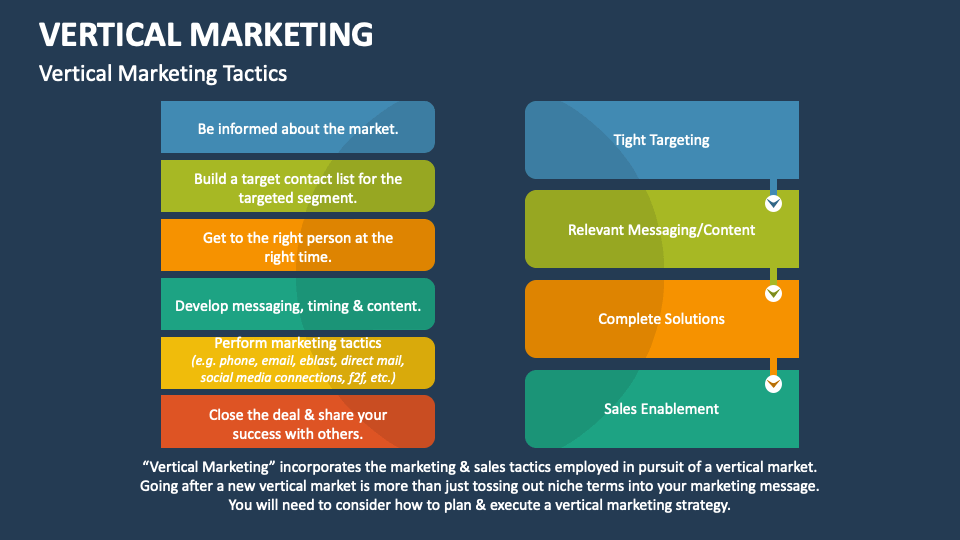 VERTICAL MARKETING

Vertical Marketing Tactics

Be informed about the market.

Build a target contact list for the targeted segment.

Get to the right person at the right time.

Develop messaging, timing & content.

Perform marketing tactics (e.g. phone, email, eblast, direct mail, social media connections, f2f, etc.)

Close the deal & share your success with others.

Tight Targeting

Relevant Messaging/Content

Complete Solutions

Sales Enablement

“Vertical Marketing” incorporates the marketing & sales tactics employed in pursuit of a vertical market. Going after a new vertical market is more than just tossing out niche terms into your marketing message. You will need to consider how to plan & execute a vertical marketing strategy.